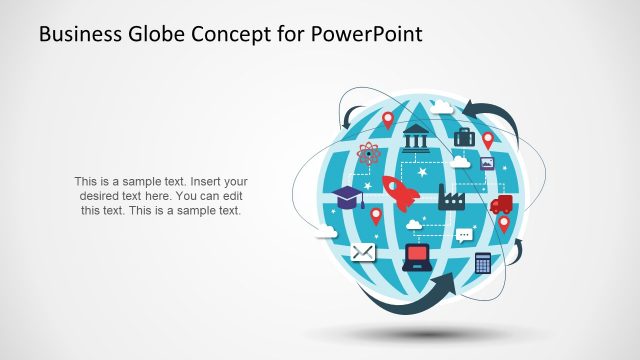 Business Globe Concept for PowerPoint

This is a sample text. Insert your desired text here. You can edit this text. This is a sample text.